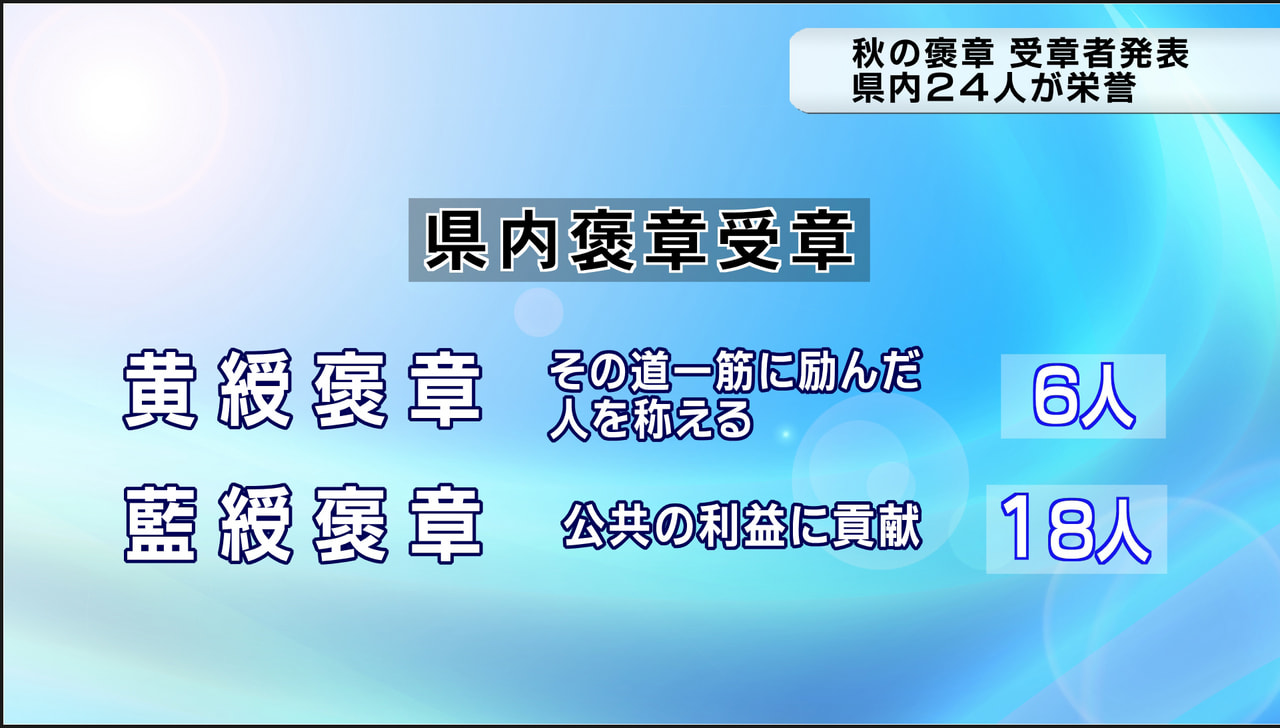 秋の褒章 受章者発表
県内24人が栄誉

県内褒章受章

黄綬褒章 その道一筋に励んだ人を称える 6人

藍綬褒章 公共の利益に貢献 18人